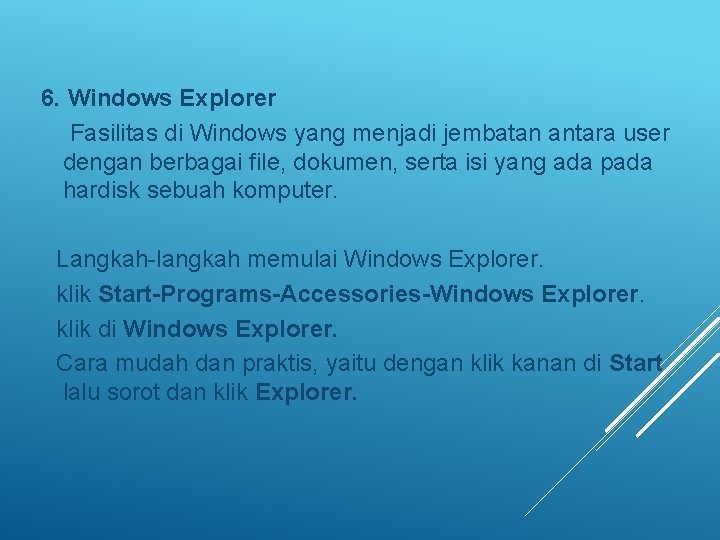 6. Windows Explorer

Fasilitas di Windows yang menjadi jembatan antara user dengan berbagai file, dokumen, serta isi yang ada pada hardisk sebuah komputer.

Langkah-langkah memulai Windows Explorer.

klik Start-Programs-Accessories-Windows Explorer.

klik di Windows Explorer.

Cara mudah dan praktis, yaitu dengan klik kanan di Start lalu sorot dan klik Explorer.